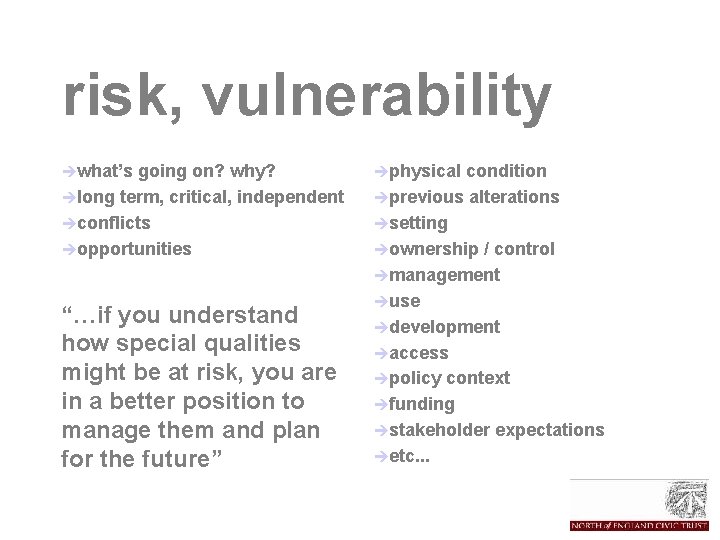 risk, vulnerability

➔what's going on? why?
➔long term, critical, independent
➔conflicts
➔opportunities

"…if you understand how special qualities might be at risk, you are in a better position to manage them and plan for the future"

➔physical condition
➔previous alterations
➔setting
➔ownership / control
➔management
➔use
➔development
➔access
➔policy context
➔funding
➔stakeholder expectations
➔etc...

NORTH of ENGLAND CIVIC TRUST